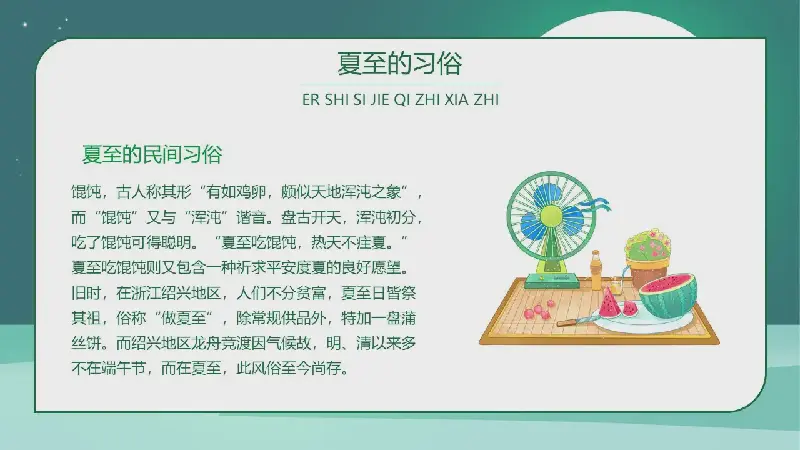 夏至的习俗

ER SHI SI JIE QI ZHI XIA ZHI

夏至的民间习俗

馄饨，古人称其形“有如鸡卵，颇似天地浑沌之象”，而“馄饨”又与“浑沌”谐音。盘古开天，浑沌初分，吃了馄饨可得聪明。“夏至吃馄饨，热天不疰夏。”夏至吃馄饨则又包含一种祈求平安度夏的良好愿望。旧时，在浙江绍兴地区，人们不分贫富，夏至日皆祭其祖，俗称“做夏至”，除常规供品外，特加一盘蒲丝饼。而绍兴地区龙舟竞渡因气候故，明、清以来多不在端午节，而在夏至，此风俗至今尚存。